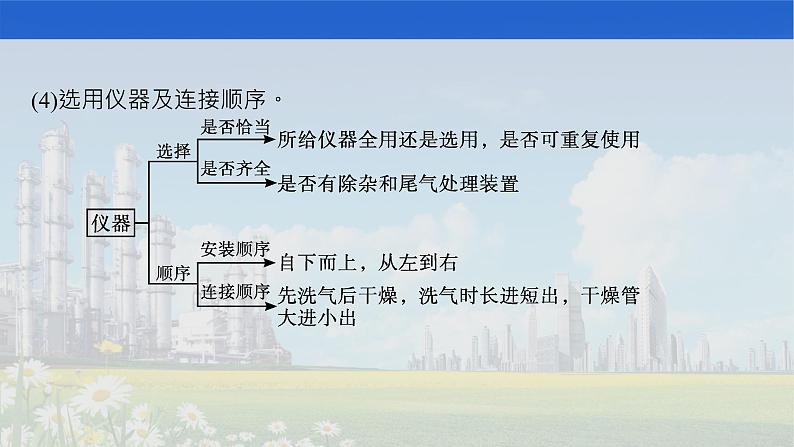 (4)选用仪器及连接顺序。

仪器

选择

是否恰当
所给仪器全用还是选用，是否可重复使用

是否齐全
是否有除杂和尾气处理装置

顺序

安装顺序
自下而上，从左到右

连接顺序
先洗气后干燥，洗气时长进短出，干燥管大进小出